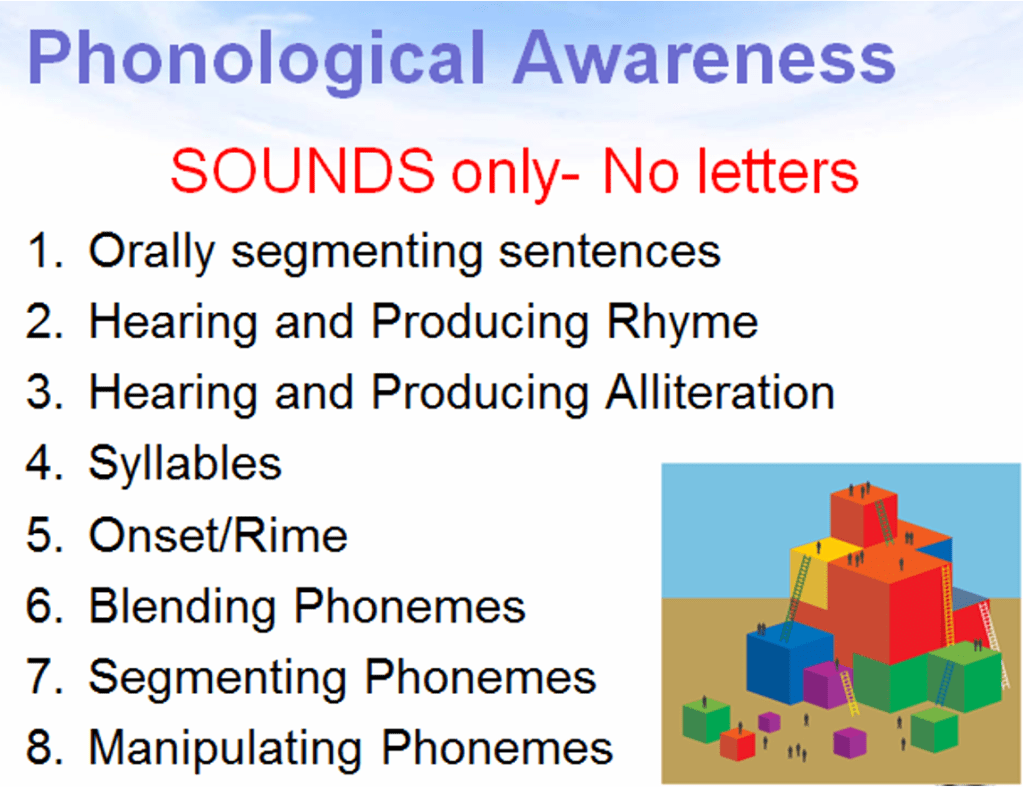 Phonological Awareness

SOUNDS only- No letters

1. Orally segmenting sentences
2. Hearing and Producing Rhyme
3. Hearing and Producing Alliteration
4. Syllables
5. Onset/Rime
6. Blending Phonemes
7. Segmenting Phonemes
8. Manipulating Phonemes